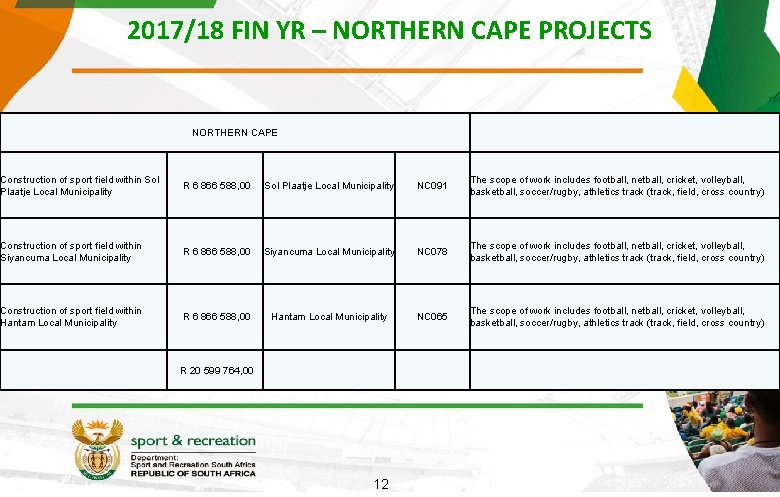 2017/18 FIN YR – NORTHERN CAPE PROJECTS

| NORTHERN CAPE | | | | |
|---|---|---|---|---|
| Construction of sport field within Sol Plaatje Local Municipality | R 6 866 588,00 | Sol Plaatje Local Municipality | NC091 | The scope of work includes football, netball, cricket, volleyball, basketball, soccer/rugby, athletics track (track, field, cross country) |
| Construction of sport field within Siyancuma Local Municipality | R 6 866 588,00 | Siyancuma Local Municipality | NC078 | The scope of work includes football, netball, cricket, volleyball, basketball, soccer/rugby, athletics track (track, field, cross country) |
| Construction of sport field within Hantam Local Municipality | R 6 866 588,00 | Hantam Local Municipality | NC065 | The scope of work includes football, netball, cricket, volleyball, basketball, soccer/rugby, athletics track (track, field, cross country) |
| | R 20 599 764,00 | | | |

sport & recreation
Department:
Sport and Recreation South Africa
REPUBLIC OF SOUTH AFRICA

12